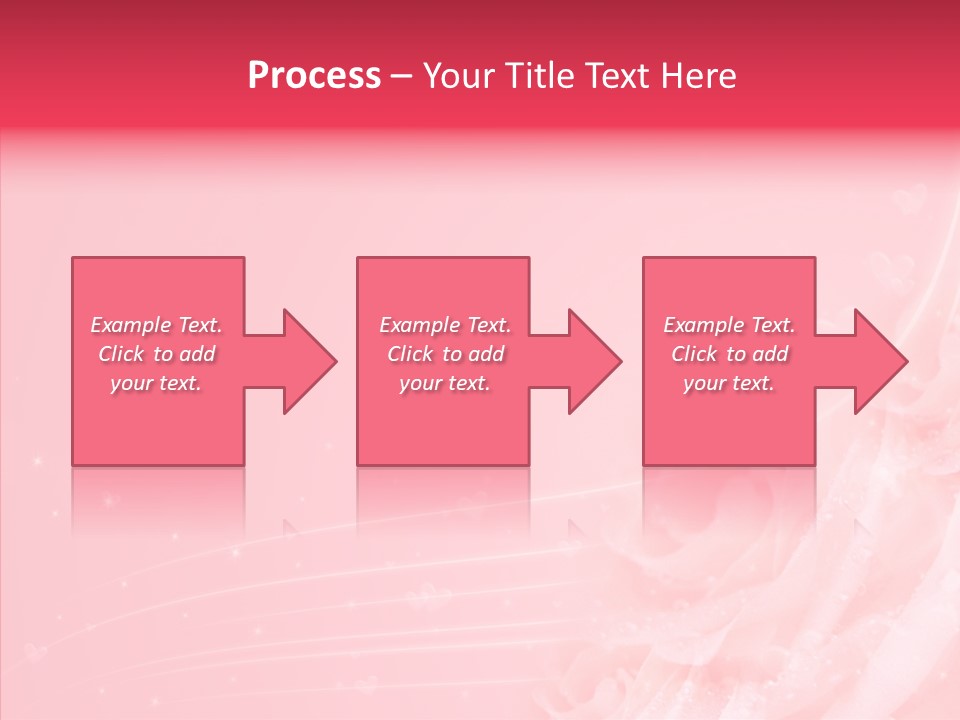 Process – Your Title Text Here

Example Text. Click to add your text.

Example Text. Click to add your text.

Example Text. Click to add your text.